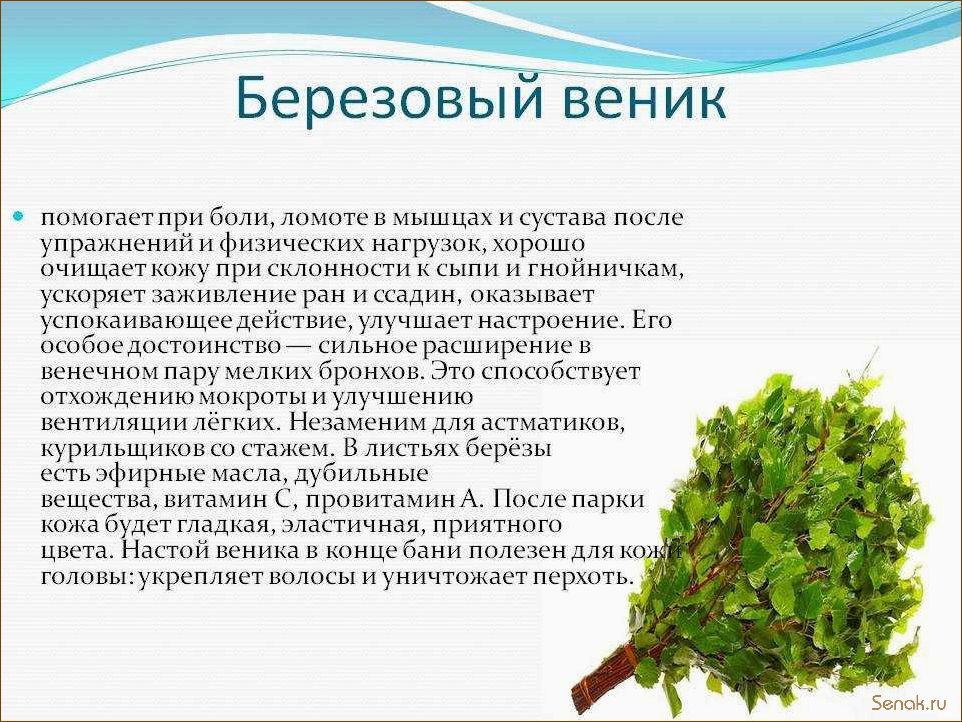 Березовый веник

помогает при боли, ломоте в мышцах и сустава после упражнений и физических нагрузок, хорошо очищает кожу при склонности к сыпи и гнойничкам, ускоряет заживление ран и ссадин, оказывает успокаивающее действие, улучшает настроение. Его особое достоинство — сильное расширение в венечном пару мелких бронхов. Это способствует отхождению мокроты и улучшению вентиляции лёгких. Незаменим для астматиков, курильщиков со стажем. В листьях берёзы есть эфирные масла, дубильные вещества, витамин С, провитамин А. После парки кожа будет гладкая, эластичная, приятного цвета. Настой веника в конце бани полезен для кожи головы: укрепляет волосы и уничтожает перхоть.

Senak.ru